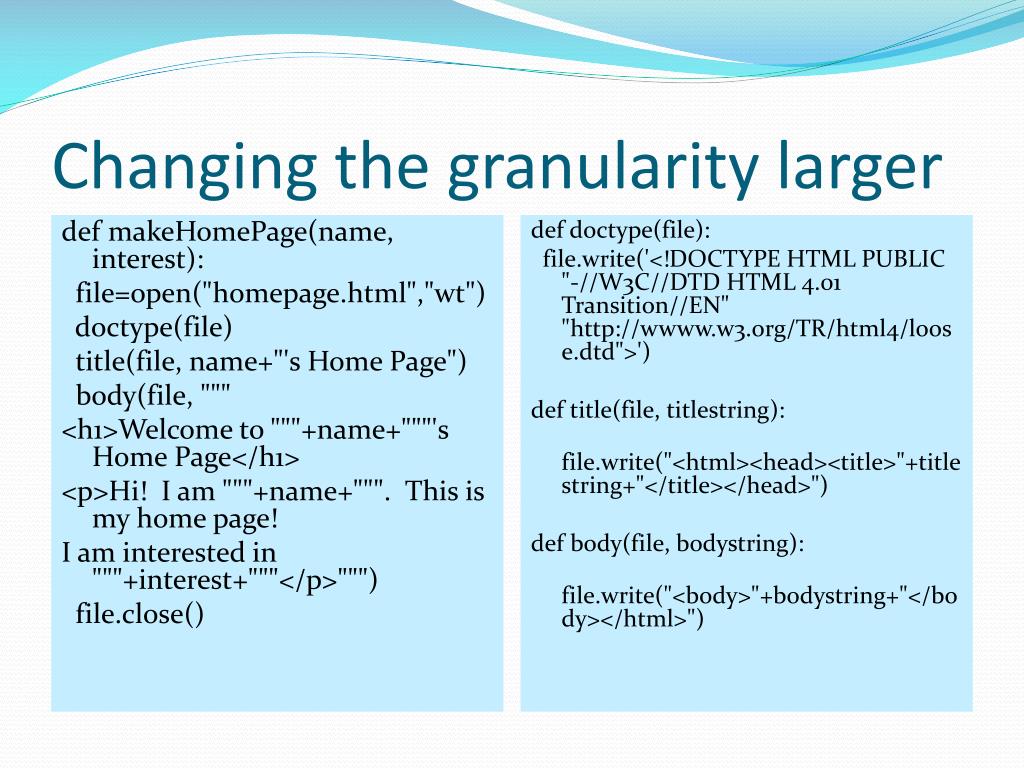 Changing the granularity larger

def makeHomePage(name, interest):
 file=open("homepage.html","wt")
 doctype(file)
 title(file, name+"'s Home Page")
 body(file, """
<h1>Welcome to """+name+"""'s Home Page</h1>
<p>Hi! I am """+name+""". This is my home page!
I am interested in """+interest+"""</p>""")
 file.close()

def doctype(file):
 file.write('<!DOCTYPE HTML PUBLIC "-//W3C//DTD HTML 4.01 Transition//EN" "http://wwww.w3.org/TR/html4/loose.dtd">')

def title(file, titlestring):

 file.write("<html><head><title>"+titlestring+"</title></head>")

def body(file, bodystring):

 file.write("<body>"+bodystring+"</body></html>")